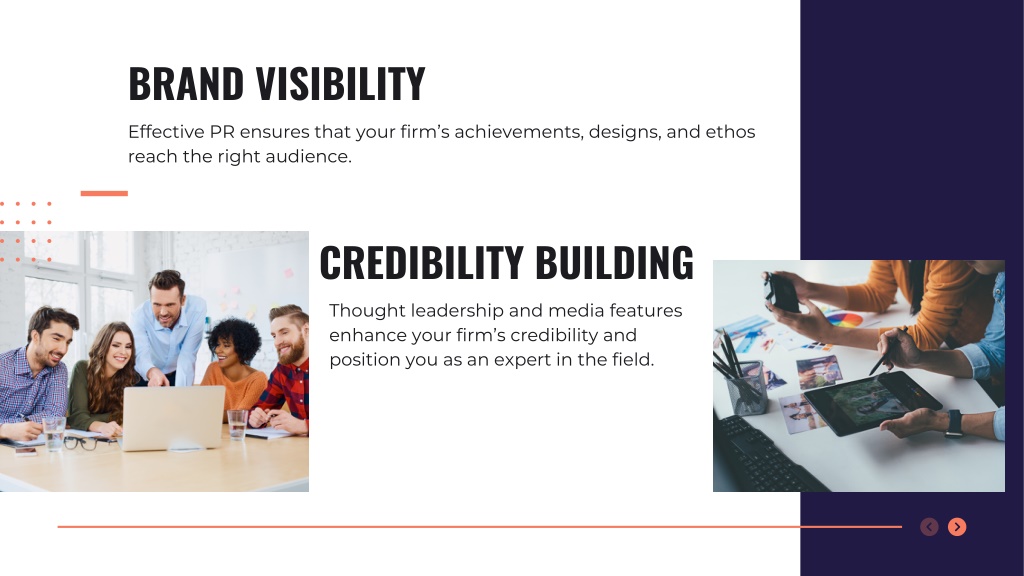 BRAND VISIBILITY

Effective PR ensures that your firm's achievements, designs, and ethos reach the right audience.

CREDIBILITY BUILDING

Thought leadership and media features enhance your firm's credibility and position you as an expert in the field.